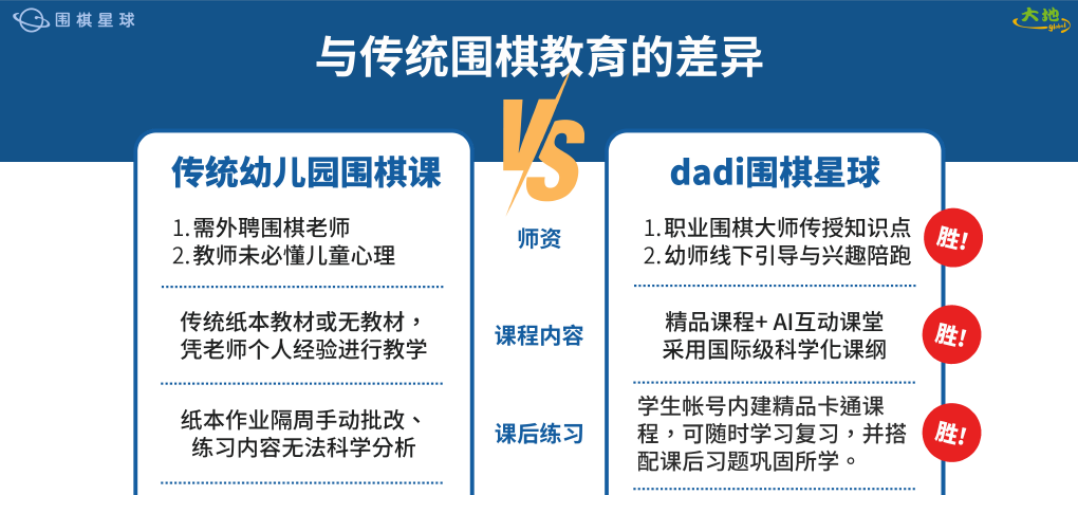 围棋星球

大地

与传统围棋教育的差异

VS

传统幼儿园围棋课

1. 需外聘围棋老师
2. 教师未必懂儿童心理

传统纸本教材或无教材，凭老师个人经验进行教学

纸本作业隔周手动批改、练习内容无法科学分析

师资

课程内容

课后练习

dadi围棋星球

1. 职业围棋大师传授知识点
2. 幼师线下引导与兴趣陪跑

胜!

精品课程+ AI互动课堂
采用国际级科学化课纲

胜!

学生帐号内建精品卡通课程，可随时学习复习，并搭配课后习题巩固所学。

胜!